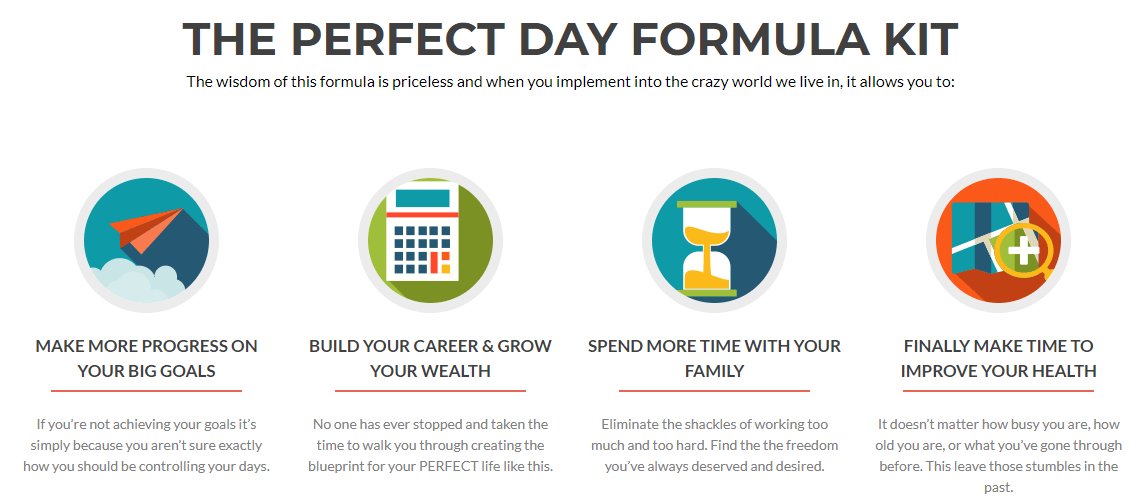 THE PERFECT DAY FORMULA KIT

The wisdom of this formula is priceless and when you implement into the crazy world we live in, it allows you to:

MAKE MORE PROGRESS ON YOUR BIG GOALS

If you're not achieving your goals it's simply because you aren't sure exactly how you should be controlling your days.

BUILD YOUR CAREER & GROW YOUR WEALTH

No one has ever stopped and taken the time to walk you through creating the blueprint for your PERFECT life like this.

SPEND MORE TIME WITH YOUR FAMILY

Eliminate the shackles of working too much and too hard. Find the the freedom you've always deserved and desired.

FINALLY MAKE TIME TO IMPROVE YOUR HEALTH

It doesn't matter how busy you are, how old you are, or what you've gone through before. This leave those stumbles in the past.